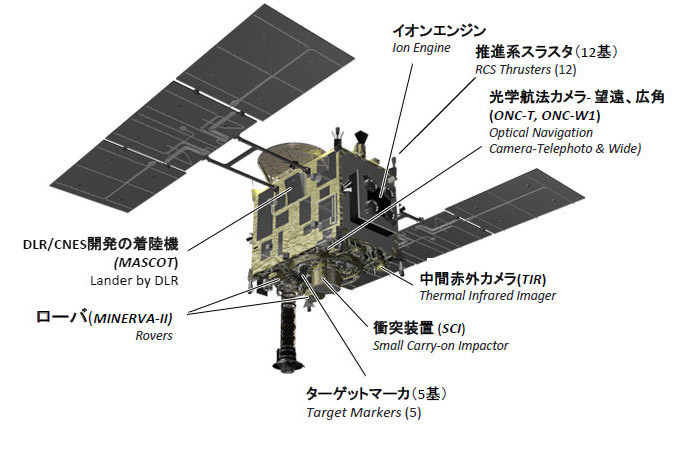 イオンエンジン
Ion Engine

推進系スラスタ（12基）
RCS Thrusters (12)

光学航法カメラ- 望遠、広角
(ONC-T, ONC-W1)
Optical Navigation Camera-Telephoto & Wide)

DLR/CNES開発の着陸機
(MASCOT)
Lander by DLR

中間赤外カメラ(TIR)
Thermal Infrared Imager

ローバ(MINERVA-II)
Rovers

衝突装置 (SCI)
Small Carry-on Impactor

ターゲットマーカ（5基）
Target Markers (5)